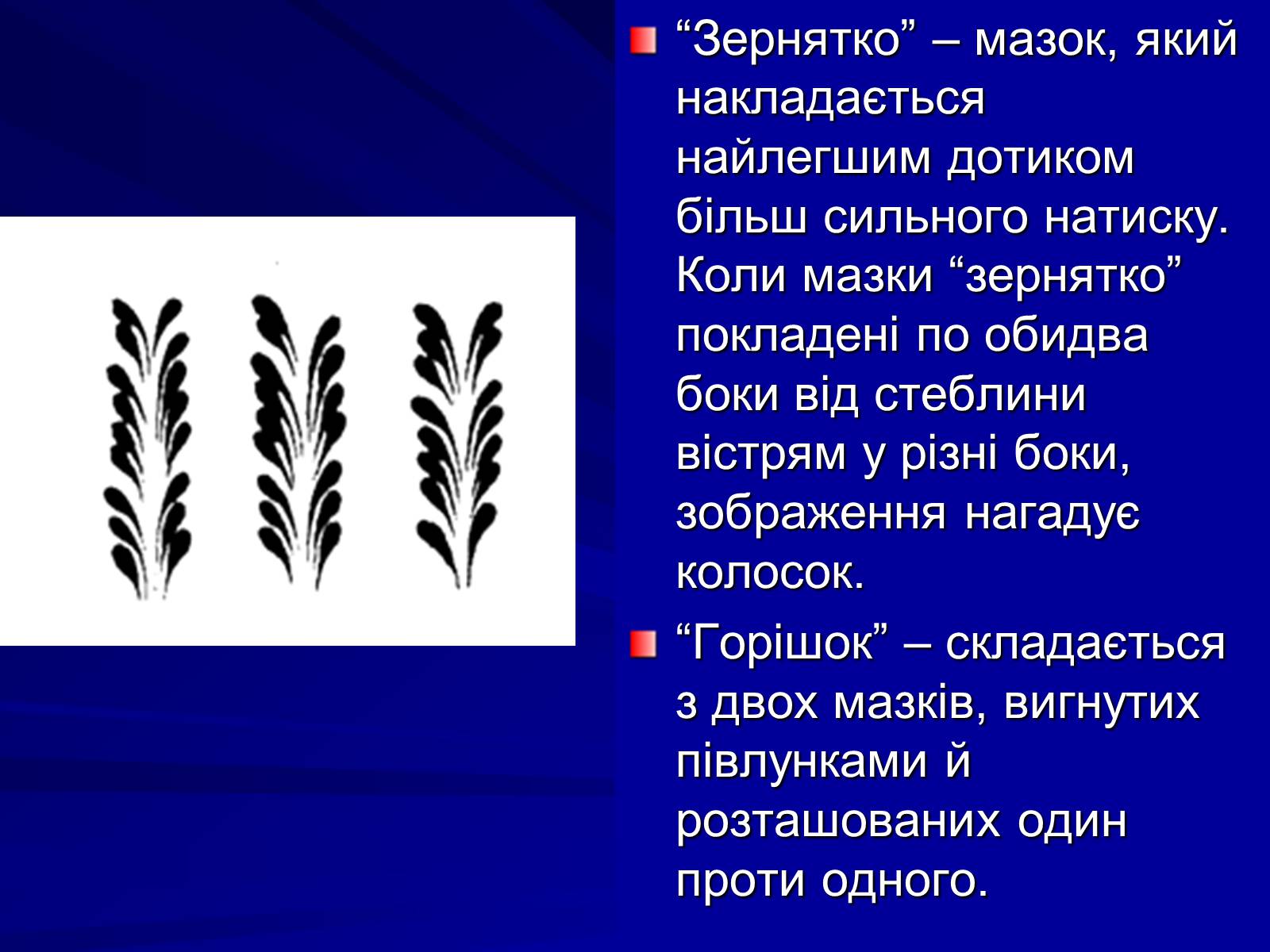 “Зернятко” – мазок, який накладається найлегшим дотиком більш сильного натиску. Коли мазки “зернятко” покладені по обидва боки від стеблини вістрям у різні боки, зображення нагадує колосок.

“Горішок” – складається з двох мазків, вигнутих півлунками й розташованих один проти одного.